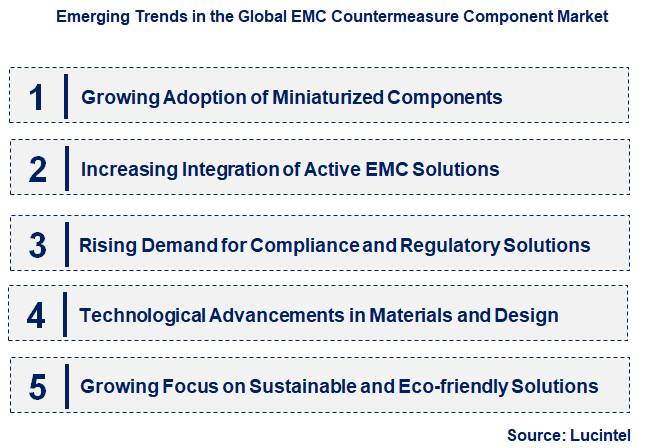 Emerging Trends in the Global EMC Countermeasure Component Market

1 Growing Adoption of Miniaturized Components

2 Increasing Integration of Active EMC Solutions

3 Rising Demand for Compliance and Regulatory Solutions

4 Technological Advancements in Materials and Design

5 Growing Focus on Sustainable and Eco-friendly Solutions

Source: Lucintel